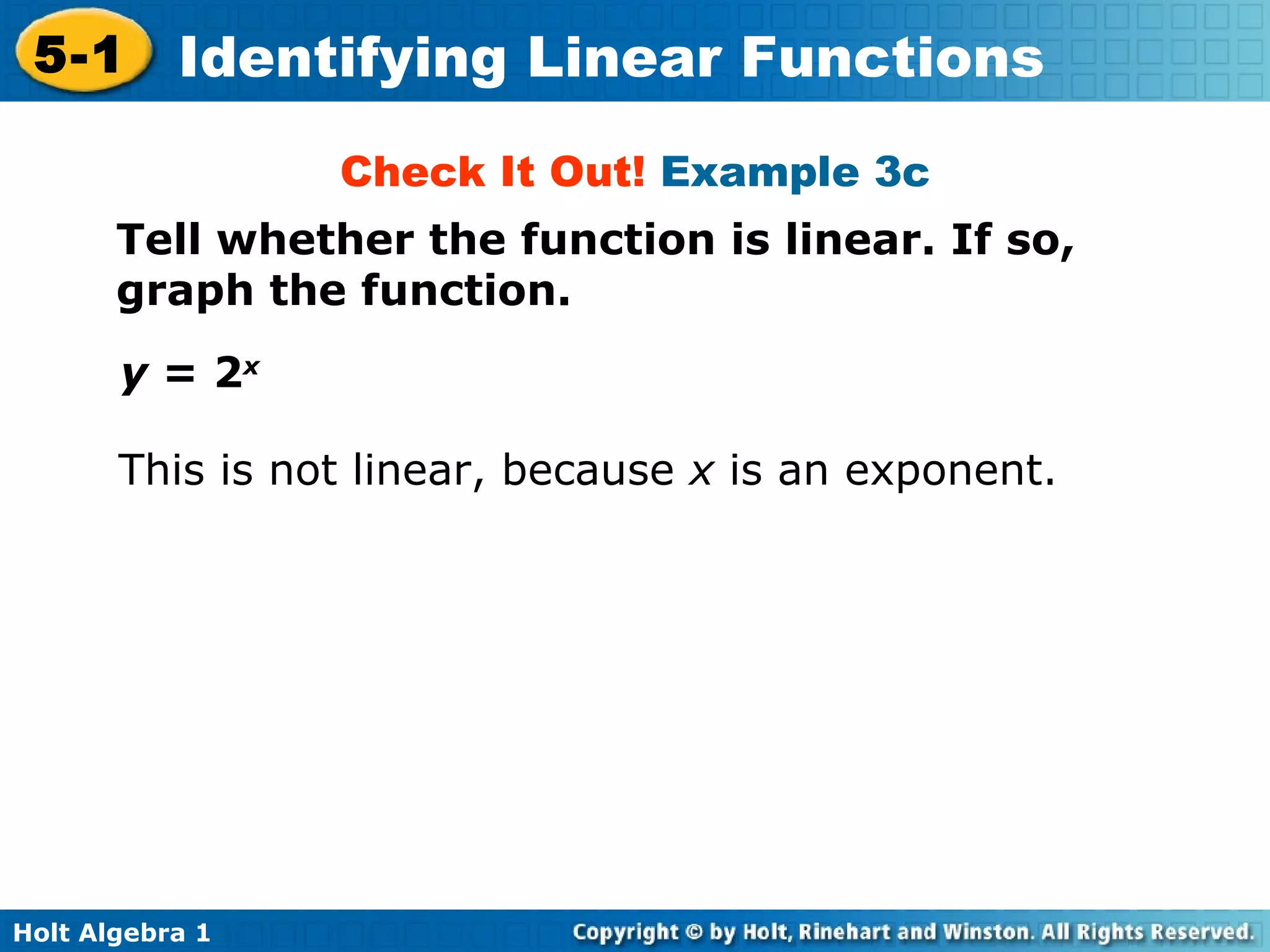 5-1 Identifying Linear Functions

Check It Out! Example 3c

Tell whether the function is linear. If so, graph the function.

$y = 2^x$

This is not linear, because $x$ is an exponent.

Holt Algebra 1

Copyright © by Holt, Rinehart and Winston. All Rights Reserved.